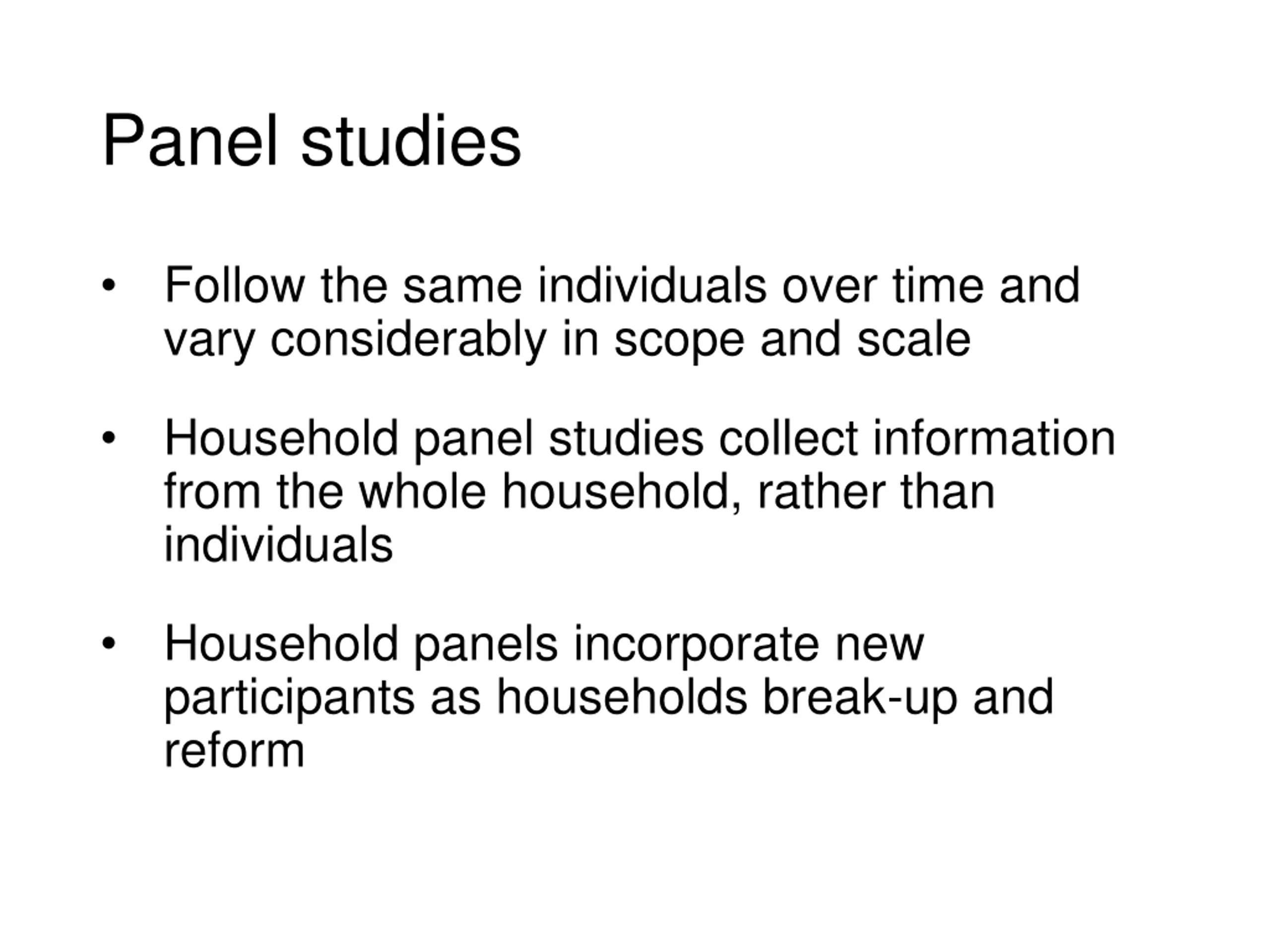 Panel studies

• Follow the same individuals over time and vary considerably in scope and scale

• Household panel studies collect information from the whole household, rather than individuals

• Household panels incorporate new participants as households break-up and reform